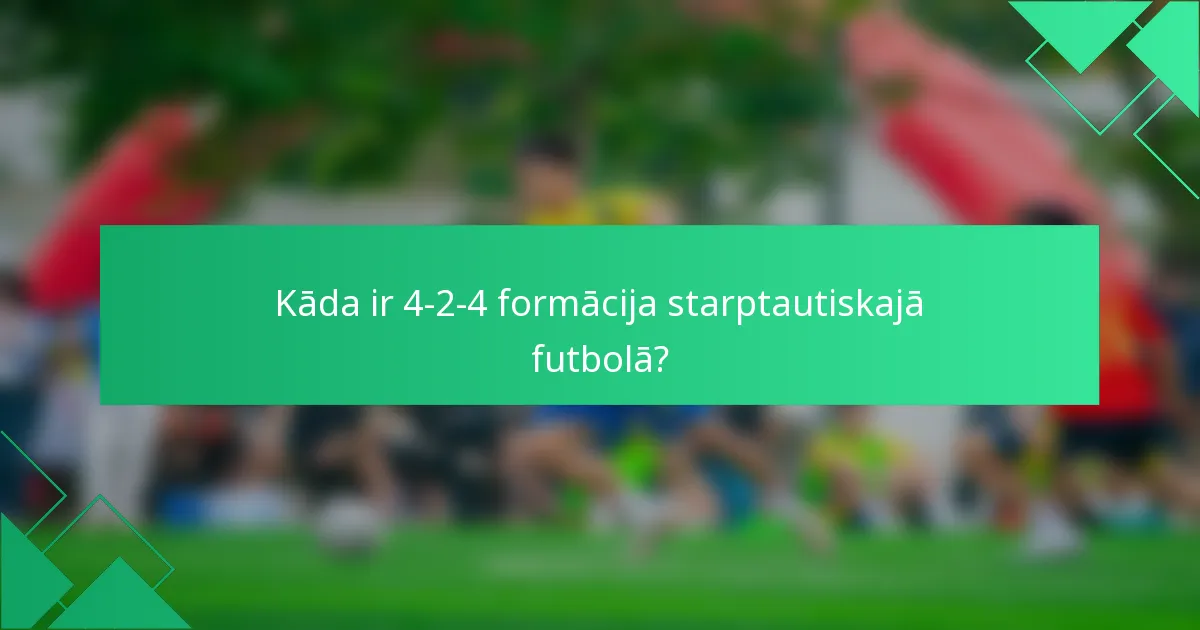 Kāda ir 4-2-4 formācija starptautiskajā futbolā?